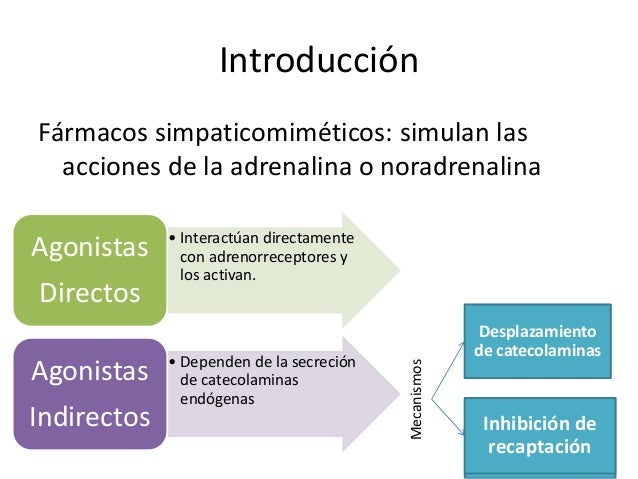 Introducción

Fármacos simpaticomiméticos: simulan las acciones de la adrenalina o noradrenalina

Agonistas Directos

• Interactúan directamente con adrenorreceptores y los activan.

Agonistas Indirectos

• Dependen de la secreción de catecolaminas endógenas

Mecanismos

Desplazamiento de catecolaminas

Inhibición de recaptación